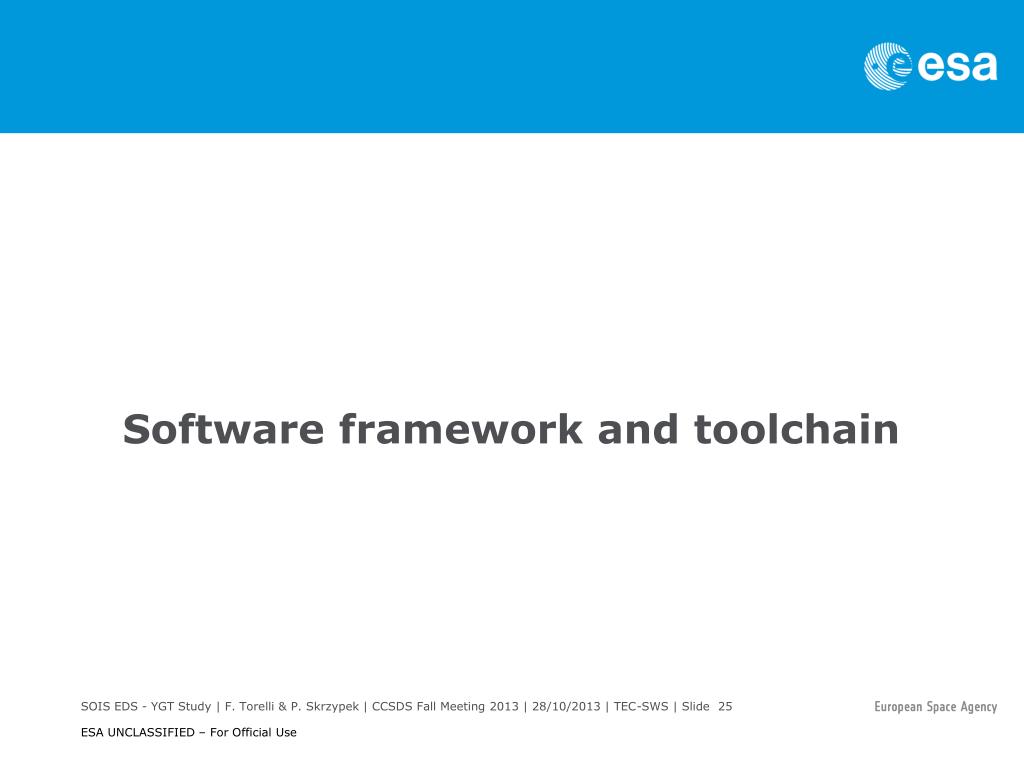 esa

Software framework and toolchain

SOIS EDS - YGT Study | F. Torelli & P. Skrzypek | CCSDS Fall Meeting 2013 | 28/10/2013 | TEC-SWS | Slide 25

European Space Agency

ESA UNCLASSIFIED – For Official Use